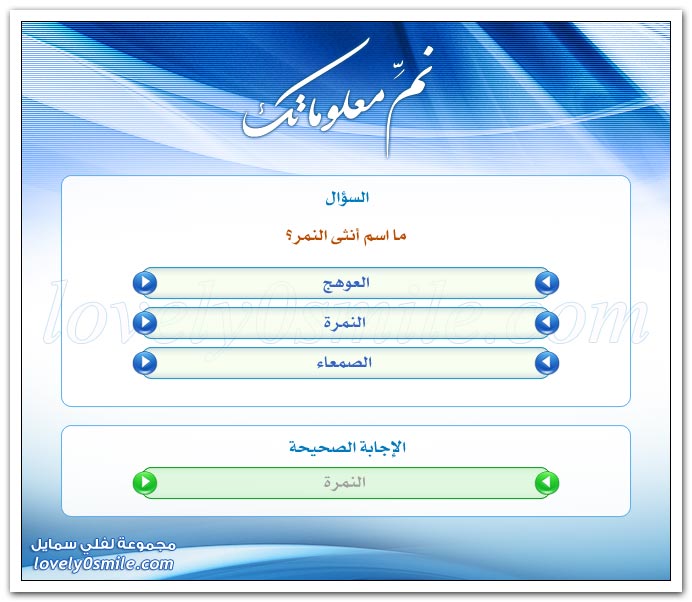 نمِّ معلوماتك

السؤال

ما اسم أنثى النمر؟

العوهج

النمرة

الصمعاء

lovely0smile.com

الإجابة الصحيحة

النمرة

مجموعة لفلي سمايل
lovely0smile.com